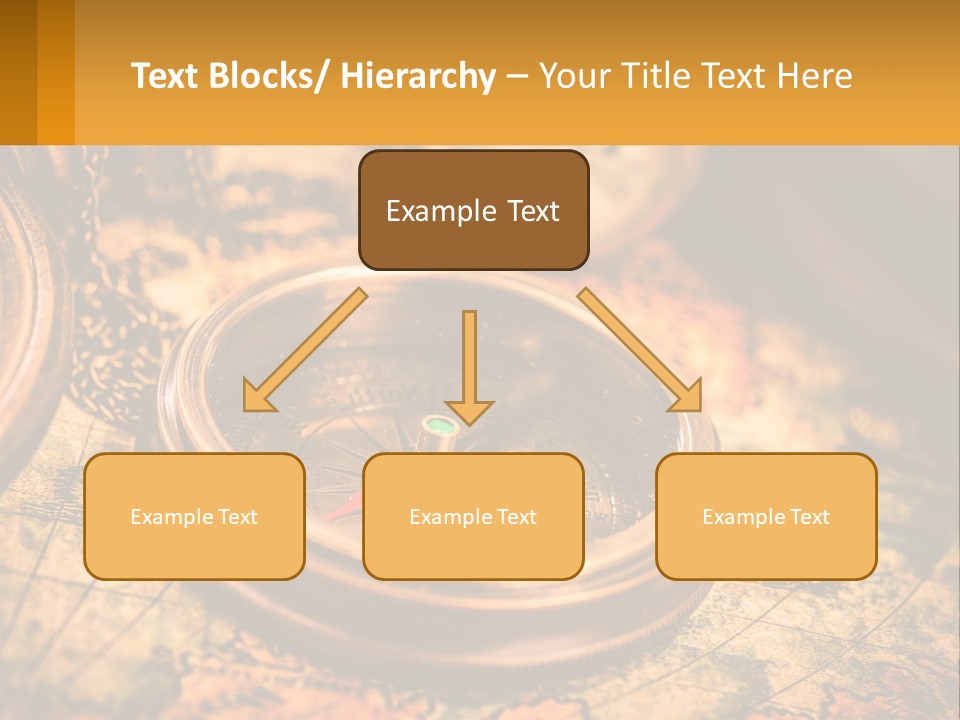 Text Blocks/ Hierarchy – Your Title Text Here

Example Text

Example Text

Example Text

Example Text